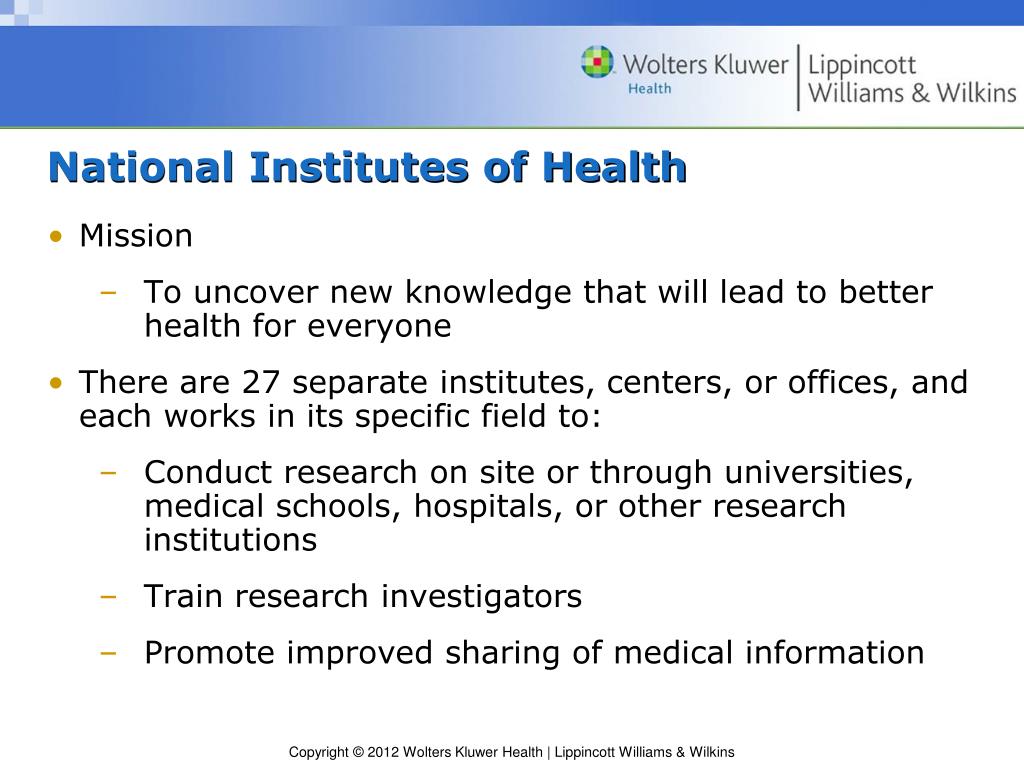 Wolters Kluwer Health | Lippincott Williams & Wilkins

National Institutes of Health

• Mission

– To uncover new knowledge that will lead to better health for everyone

• There are 27 separate institutes, centers, or offices, and each works in its specific field to:

– Conduct research on site or through universities, medical schools, hospitals, or other research institutions

– Train research investigators

– Promote improved sharing of medical information

Copyright © 2012 Wolters Kluwer Health | Lippincott Williams & Wilkins